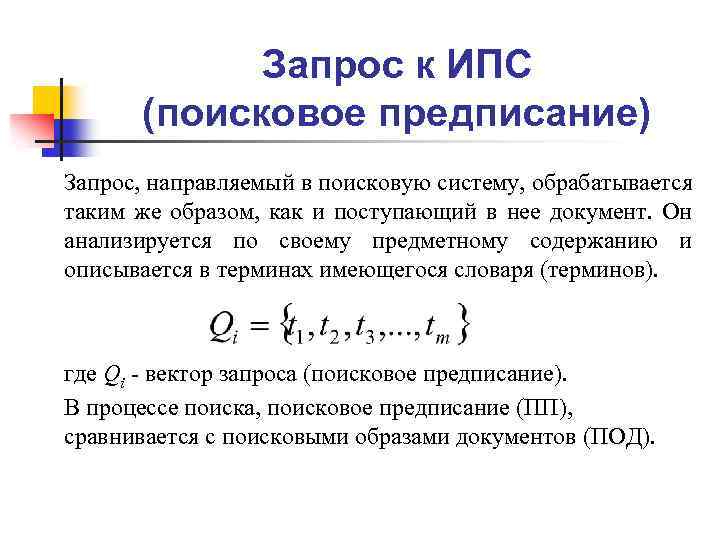 Запрос к ИПС (поисковое предписание)

Запрос, направляемый в поисковую систему, обрабатывается таким же образом, как и поступающий в нее документ. Он анализируется по своему предметному содержанию и описывается в терминах имеющегося словаря (терминов).

$Q_i = \{t_1, t_2, t_3, ..., t_m\}$

где $Q_i$ - вектор запроса (поисковое предписание).

В процессе поиска, поисковое предписание (ПП), сравнивается с поисковыми образами документов (ПОД).